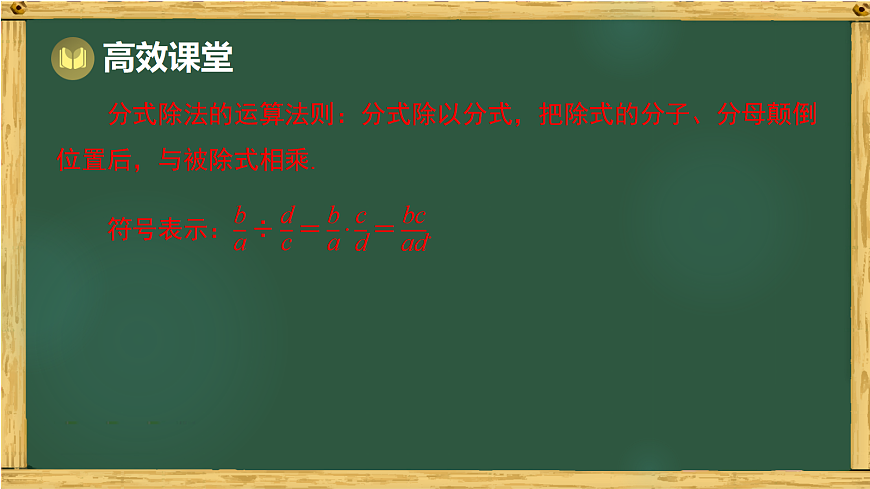 高效课堂

分式除法的运算法则：分式除以分式，把除式的分子、分母颠倒位置后，与被除式相乘.

符号表示：$\frac{b}{a} \div \frac{d}{c} = \frac{b}{a} \cdot \frac{c}{d} = \frac{bc}{ad}$